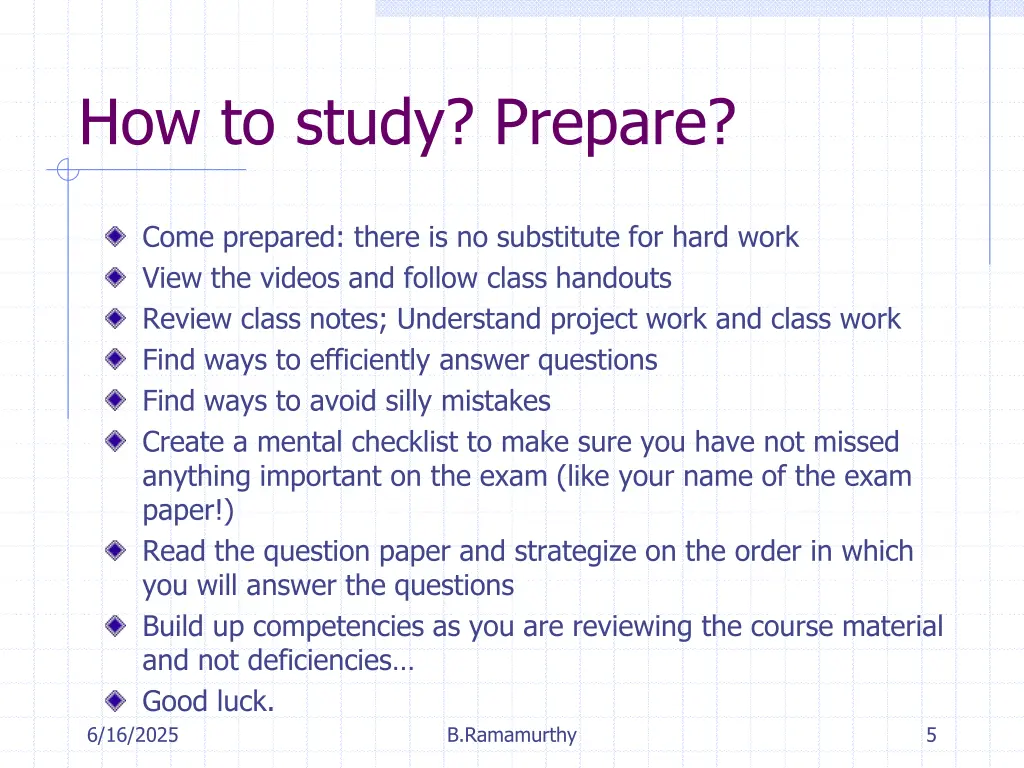 How to study? Prepare?

Come prepared: there is no substitute for hard work
View the videos and follow class handouts
Review class notes; Understand project work and class work
Find ways to efficiently answer questions
Find ways to avoid silly mistakes
Create a mental checklist to make sure you have not missed anything important on the exam (like your name of the exam paper!)
Read the question paper and strategize on the order in which you will answer the questions
Build up competencies as you are reviewing the course material and not deficiencies…
Good luck.

6/16/2025 B.Ramamurthy 5